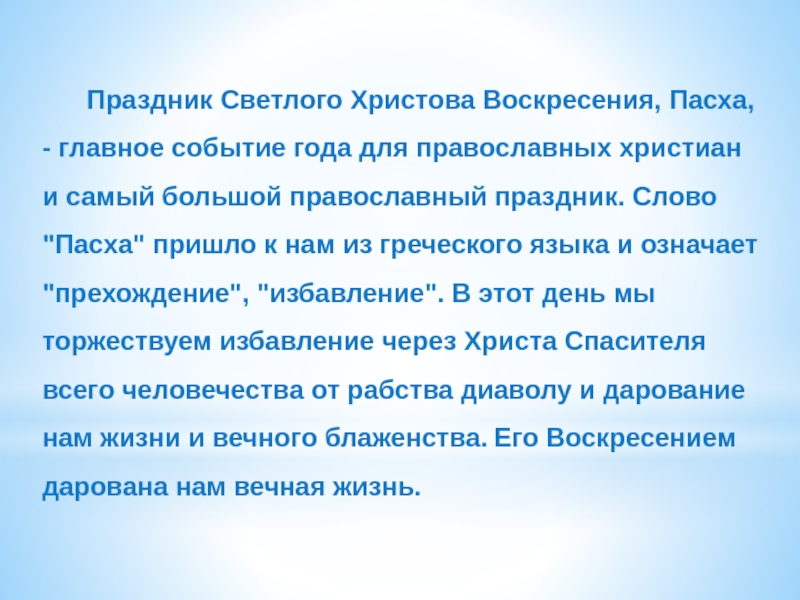 Праздник Светлого Христова Воскресения, Пасха, - главное событие года для православных христиан и самый большой православный праздник. Слово "Пасха" пришло к нам из греческого языка и означает "прехождение", "избавление". В этот день мы торжествуем избавление через Христа Спасителя всего человечества от рабства диаволу и дарование нам жизни и вечного блаженства. Его Воскресением дарована нам вечная жизнь.